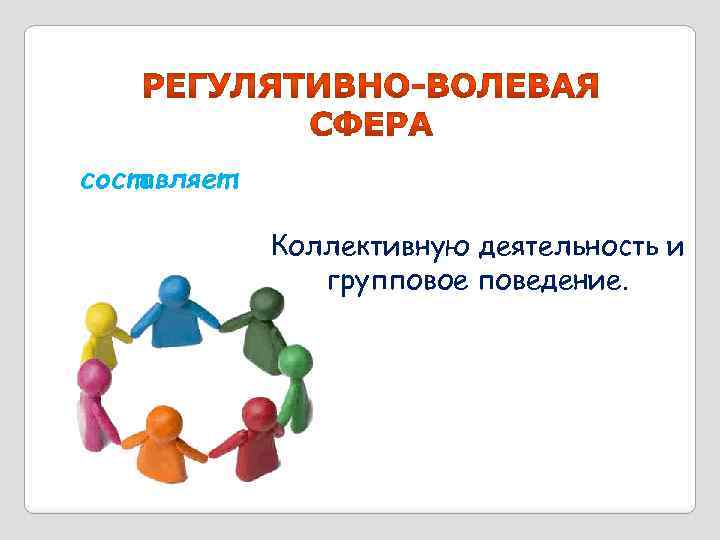 РЕГУЛЯТИВНО-ВОЛЕВАЯ СФЕРА

составляет

Коллективную деятельность и групповое поведение.